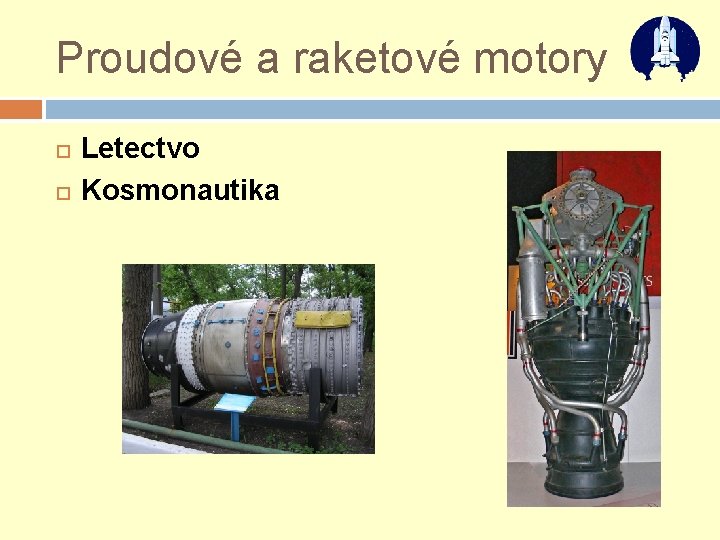 Proudové a raketové motory

Letectvo
Kosmonautika